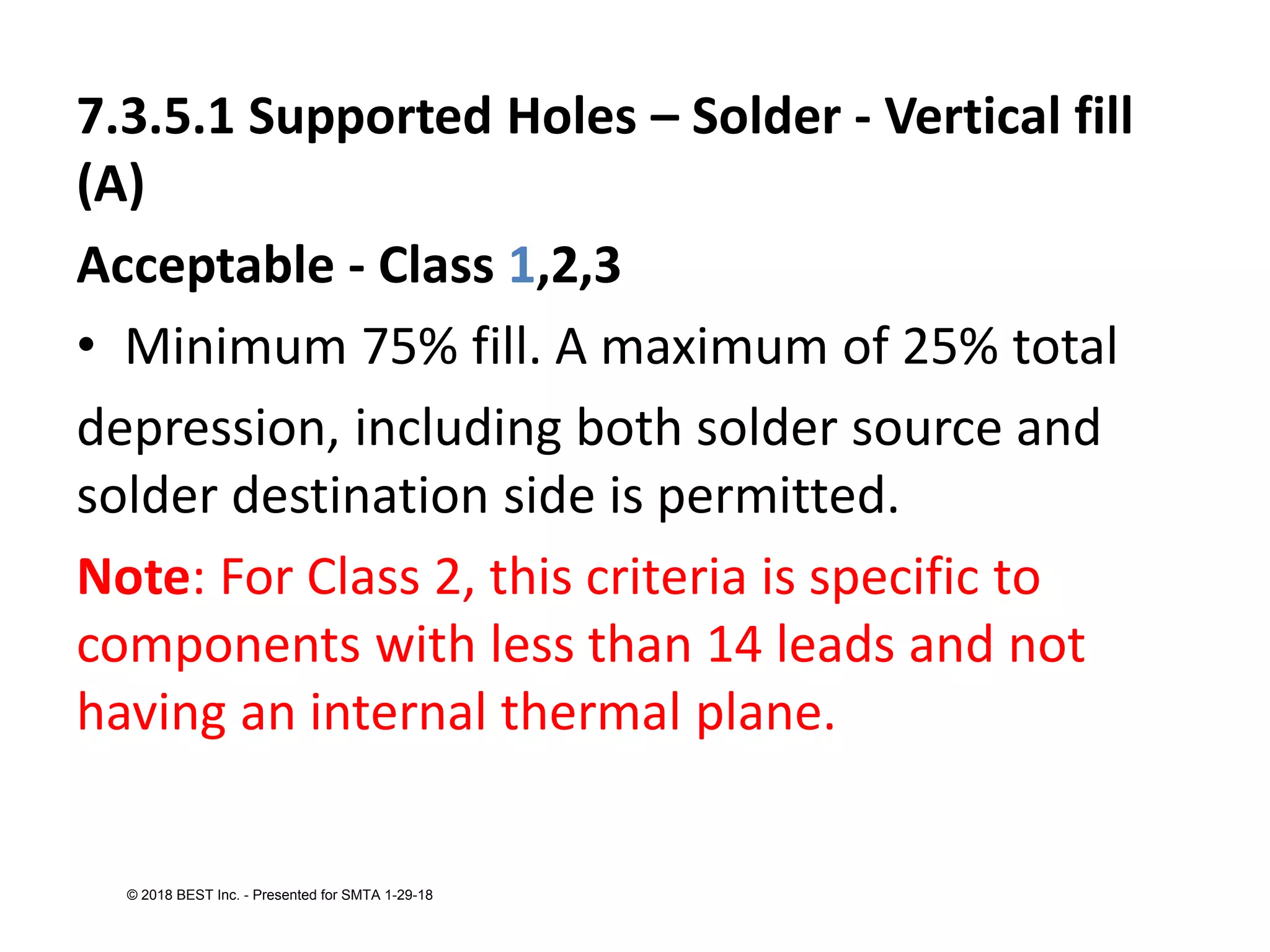 7.3.5.1 Supported Holes – Solder - Vertical fill (A)

Acceptable - Class 1,2,3

• Minimum 75% fill. A maximum of 25% total

depression, including both solder source and solder destination side is permitted.

Note: For Class 2, this criteria is specific to components with less than 14 leads and not having an internal thermal plane.

© 2018 BEST Inc. - Presented for SMTA 1-29-18